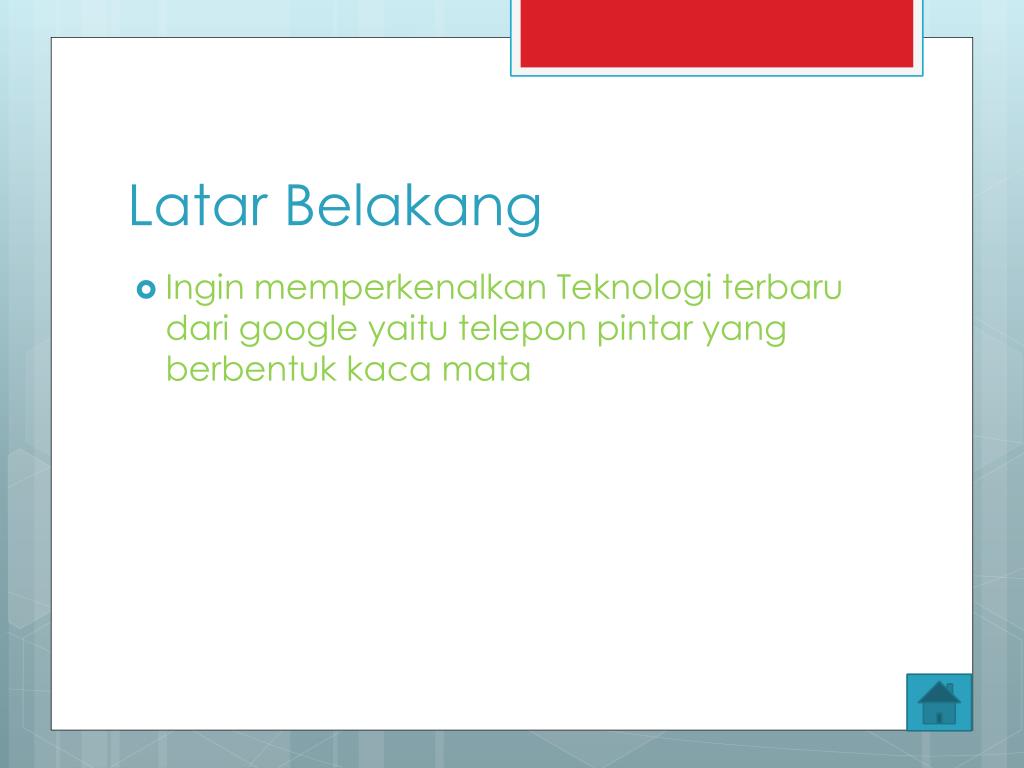 Latar Belakang

Ingin memperkenalkan Teknologi terbaru dari google yaitu telepon pintar yang berbentuk kaca mata